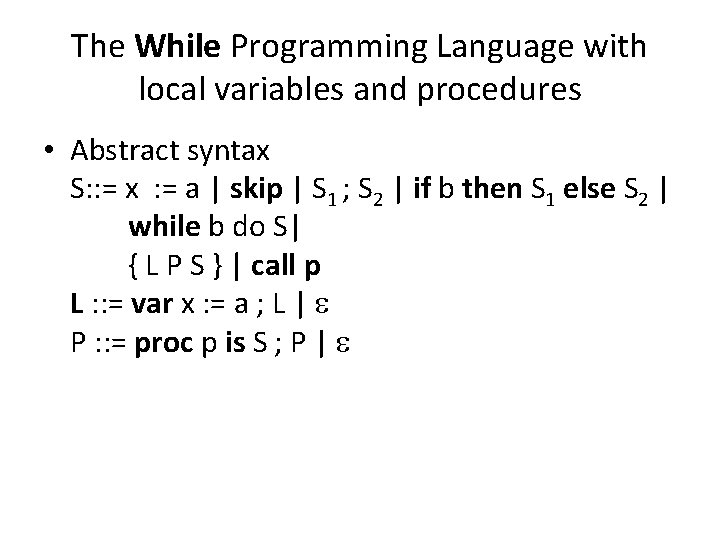 The While Programming Language with local variables and procedures

• Abstract syntax
S::= x := a | skip | $S_1$ ; $S_2$ | if b then $S_1$ else $S_2$ |
while b do S|
{ L P S } | call p
L ::= var x := a ; L | $\varepsilon$
P ::= proc p is S ; P | $\varepsilon$